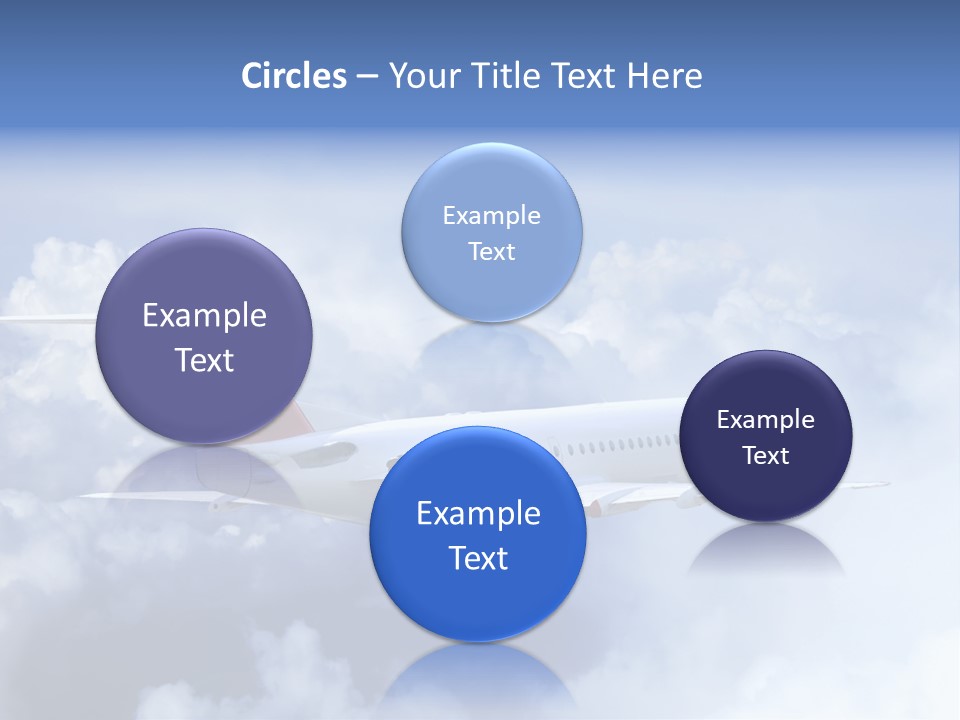 Circles – Your Title Text Here

Example Text

Example Text

Example Text

Example Text